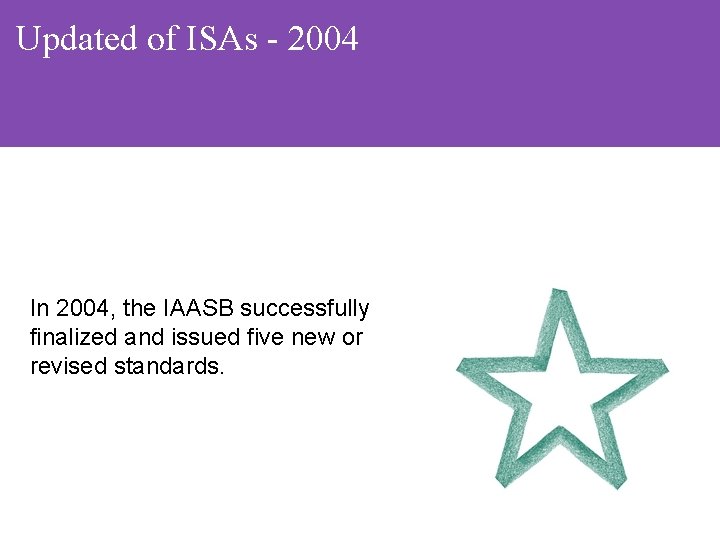 Updated of ISAs - 2004

In 2004, the IAASB successfully finalized and issued five new or revised standards.